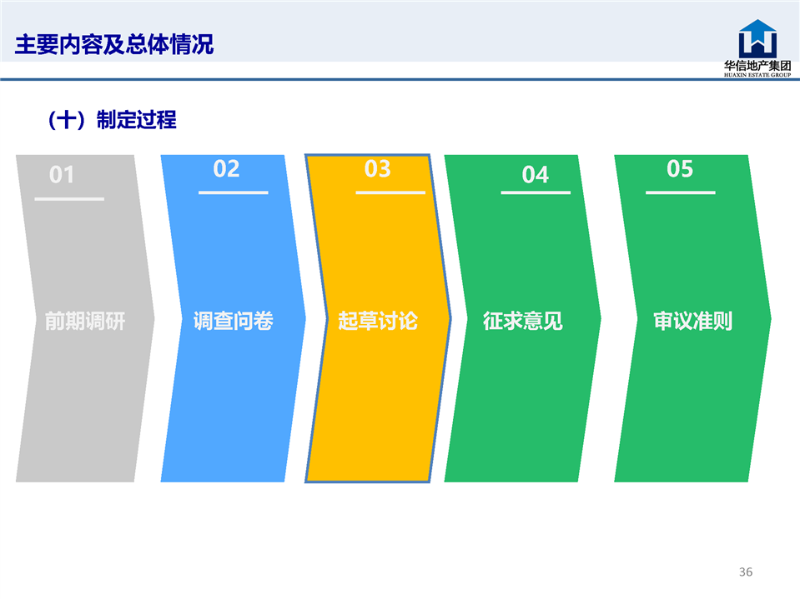 主要内容及总体情况

华信地产集团
HUAXIN ESTATE GROUP

（十）制定过程

01
前期调研

02
调查问卷

03
起草讨论

04
征求意见

05
审议准则

36